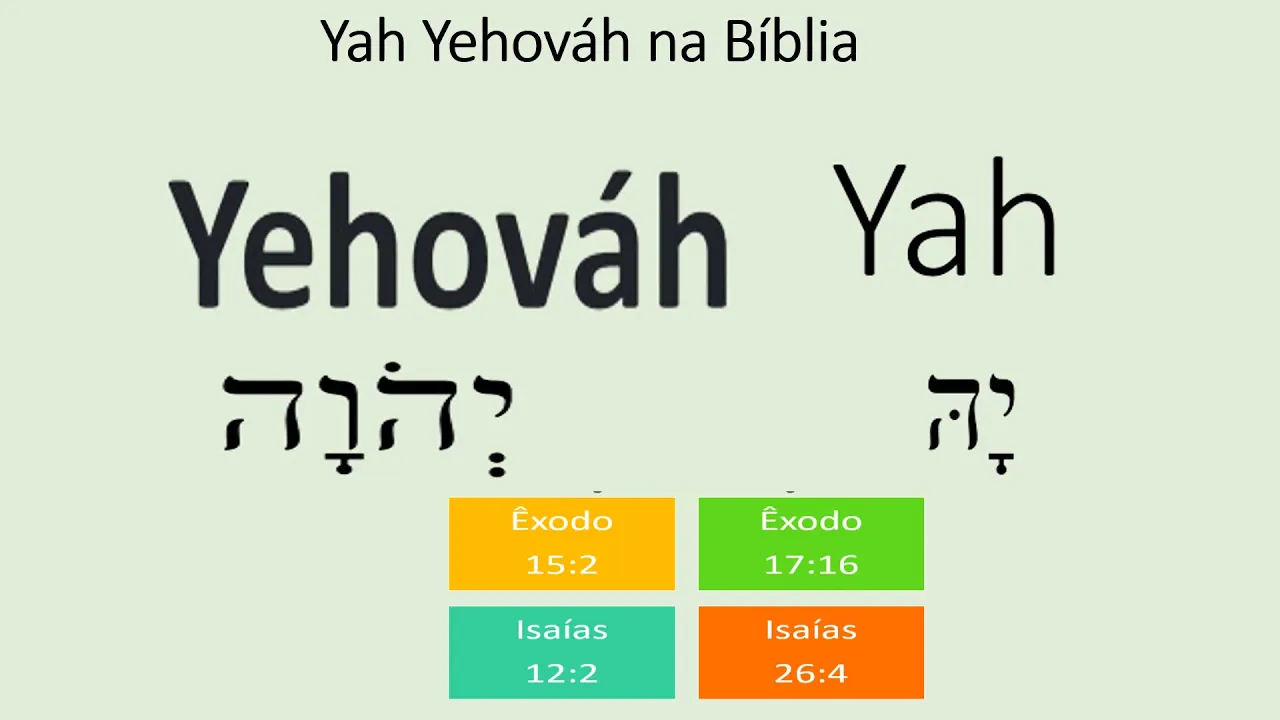 Yah Yehováh na Bíblia

Yehováh

Yah

יְהֹוָה

יָהּ

Êxodo 15:2

Êxodo 17:16

Isaías 12:2

Isaías 26:4